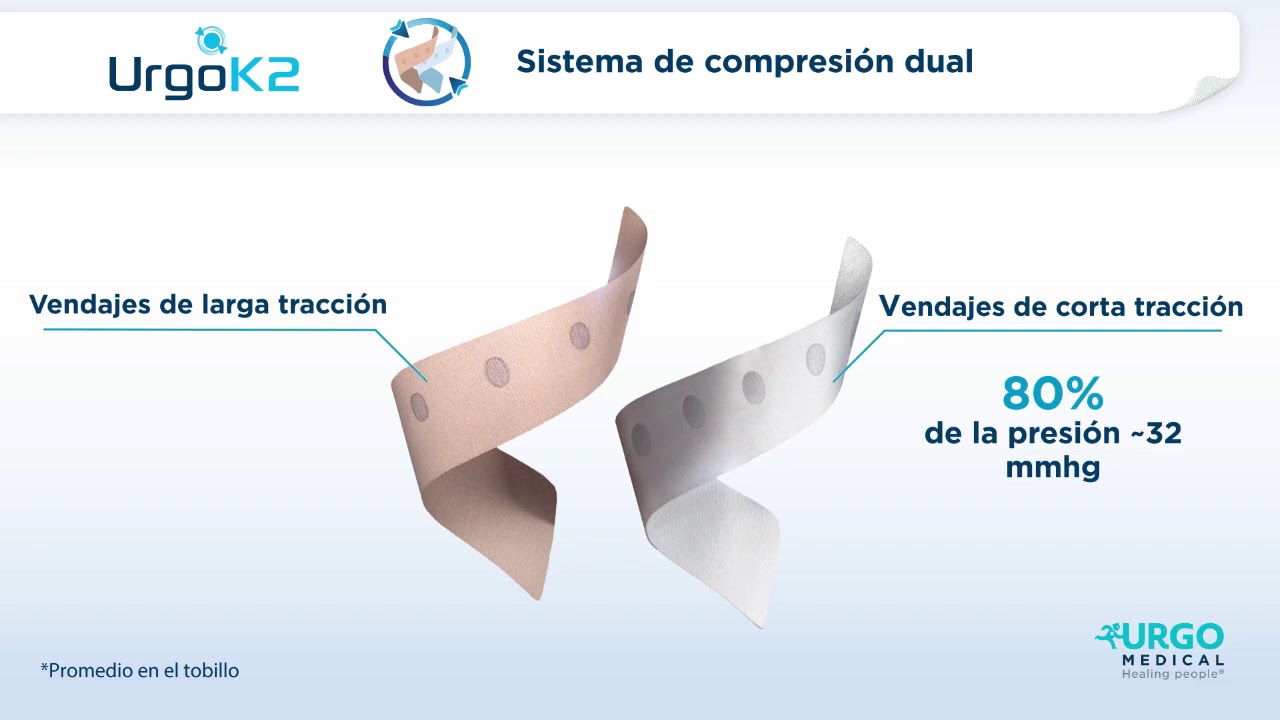 UrgoK2

Sistema de compresión dual

Vendajes de larga tracción

Vendajes de corta tracción

80%
de la presión ~32 mmhg

*Promedio en el tobillo

URGO
MEDICAL
Healing people®